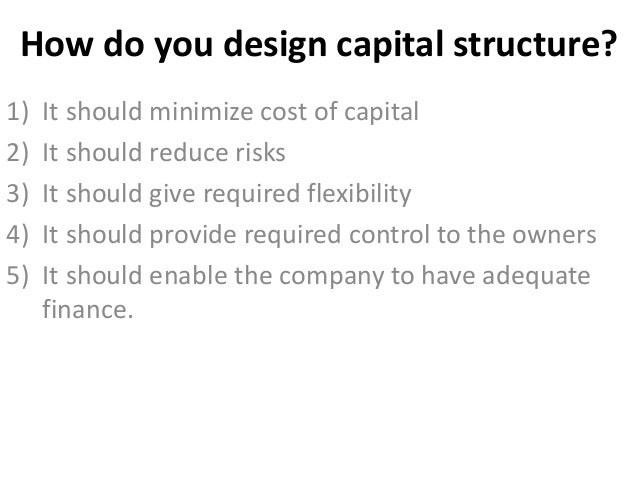 How do you design capital structure?

1) It should minimize cost of capital
2) It should reduce risks
3) It should give required flexibility
4) It should provide required control to the owners
5) It should enable the company to have adequate finance.